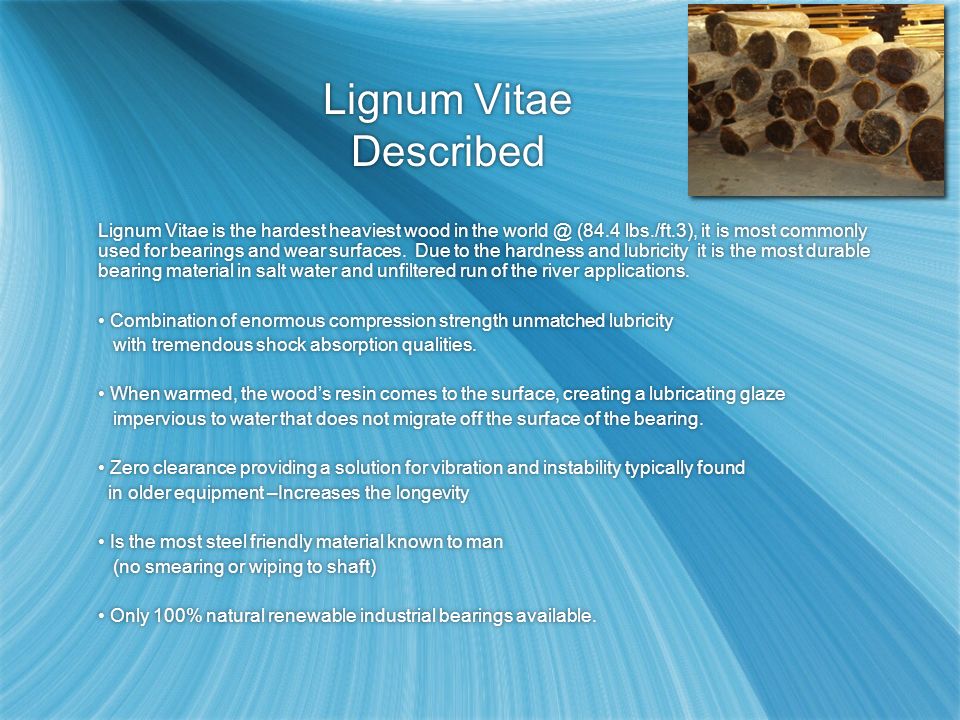 Lignum Vitae
Described

Lignum Vitae is the hardest heaviest wood in the world @ (84.4 lbs./ft.3), it is most commonly used for bearings and wear surfaces. Due to the hardness and lubricity it is the most durable bearing material in salt water and unfiltered run of the river applications.

• Combination of enormous compression strength unmatched lubricity with tremendous shock absorption qualities.

• When warmed, the wood's resin comes to the surface, creating a lubricating glaze impervious to water that does not migrate off the surface of the bearing.

• Zero clearance providing a solution for vibration and instability typically found in older equipment –Increases the longevity

• Is the most steel friendly material known to man (no smearing or wiping to shaft)

• Only 100% natural renewable industrial bearings available.